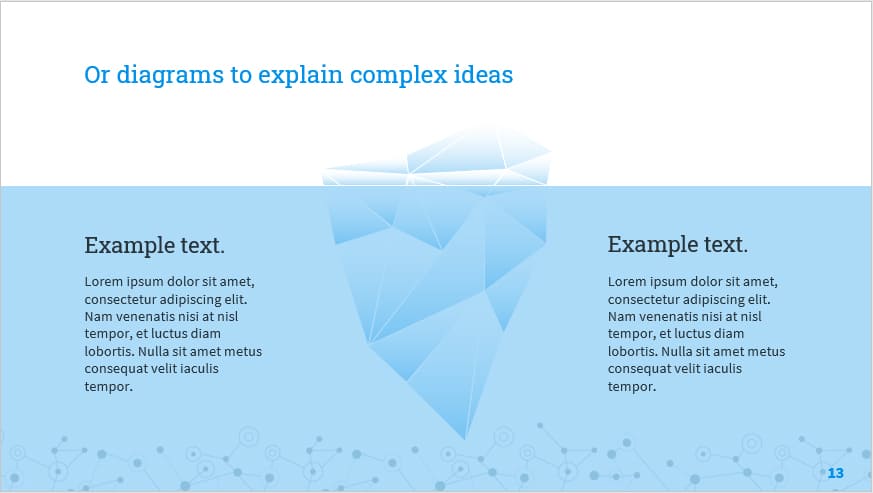 Or diagrams to explain complex ideas

Example text.

Lorem ipsum dolor sit amet, consectetur adipiscing elit. Nam venenatis nisi at nisl tempor, et luctus diam lobortis. Nulla sit amet metus consequat velit iaculis tempor.

Example text.

Lorem ipsum dolor sit amet, consectetur adipiscing elit. Nam venenatis nisi at nisl tempor, et luctus diam lobortis. Nulla sit amet metus consequat velit iaculis tempor.

13